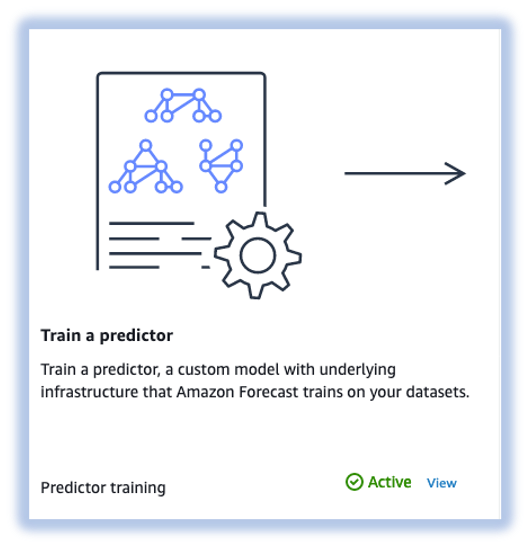 Train a predictor

Train a predictor, a custom model with underlying infrastructure that Amazon Forecast trains on your datasets.

Predictor training

Active View